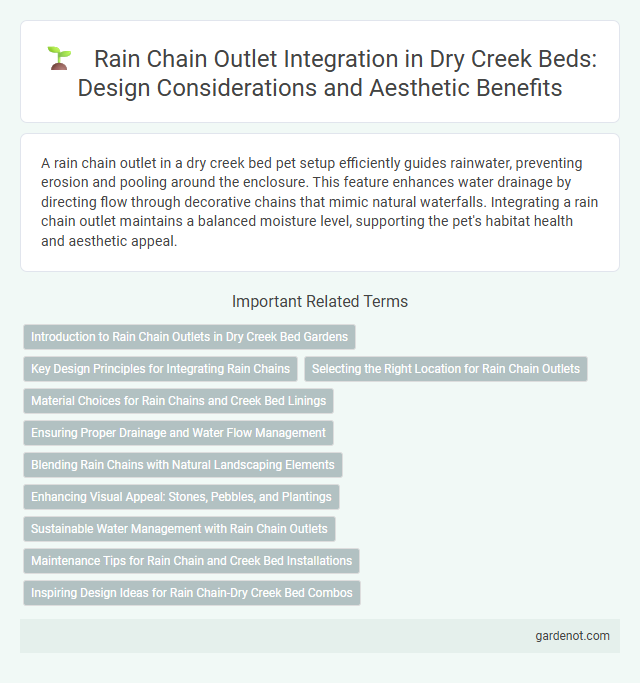 Rain Chain Outlet Integration in Dry Creek Beds: Design Considerations and Aesthetic Benefits

A rain chain outlet in a dry creek bed pet setup efficiently guides rainwater, preventing erosion and pooling around the enclosure. This feature enhances water drainage by directing flow through decorative chains that mimic natural waterfalls. Integrating a rain chain outlet maintains a balanced moisture level, supporting the pet's habitat health and aesthetic appeal.

Important Related Terms

Introduction to Rain Chain Outlets in Dry Creek Bed Gardens

Key Design Principles for Integrating Rain Chains

Selecting the Right Location for Rain Chain Outlets

Material Choices for Rain Chains and Creek Bed Linings

Ensuring Proper Drainage and Water Flow Management

Blending Rain Chains with Natural Landscaping Elements

Enhancing Visual Appeal: Stones, Pebbles, and Plantings

Sustainable Water Management with Rain Chain Outlets

Maintenance Tips for Rain Chain and Creek Bed Installations

Inspiring Design Ideas for Rain Chain-Dry Creek Bed Combos

gardenot.com